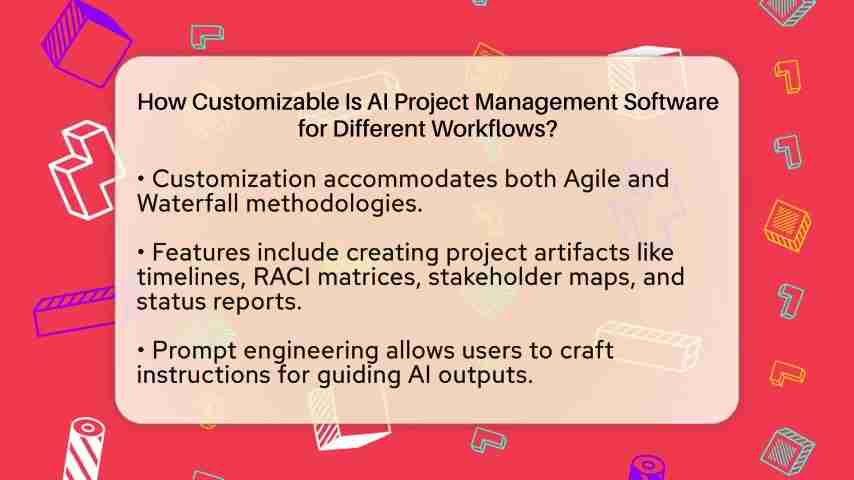 How Customizable Is AI Project Management Software for Different Workflows?

• Customization accommodates both Agile and Waterfall methodologies.

• Features include creating project artifacts like timelines, RACI matrices, stakeholder maps, and status reports.

• Prompt engineering allows users to craft instructions for guiding AI outputs.